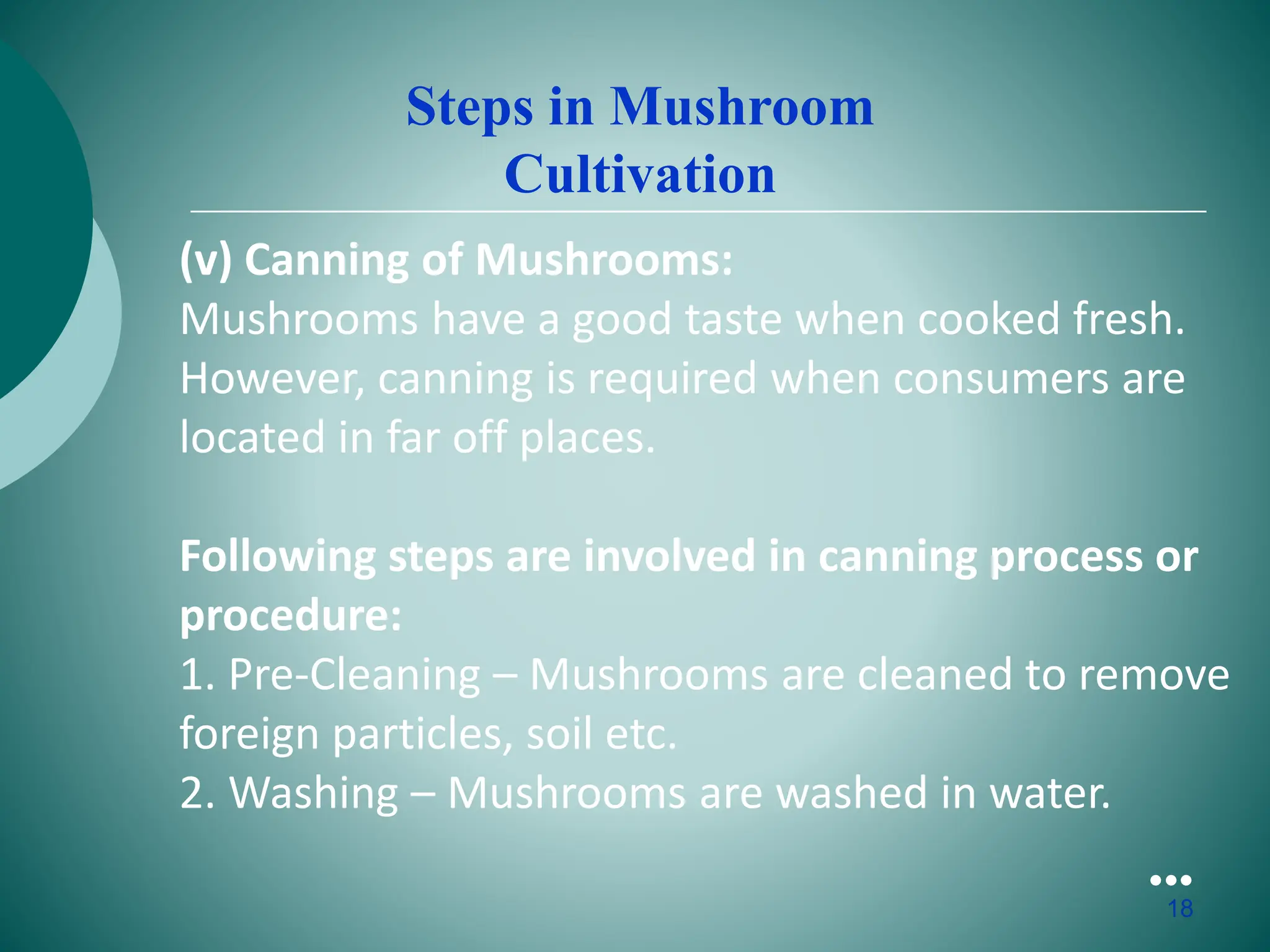 Steps in Mushroom Cultivation

(v) Canning of Mushrooms:
Mushrooms have a good taste when cooked fresh. However, canning is required when consumers are located in far off places.

Following steps are involved in canning process or procedure:
1. Pre-Cleaning – Mushrooms are cleaned to remove foreign particles, soil etc.
2. Washing – Mushrooms are washed in water.

18